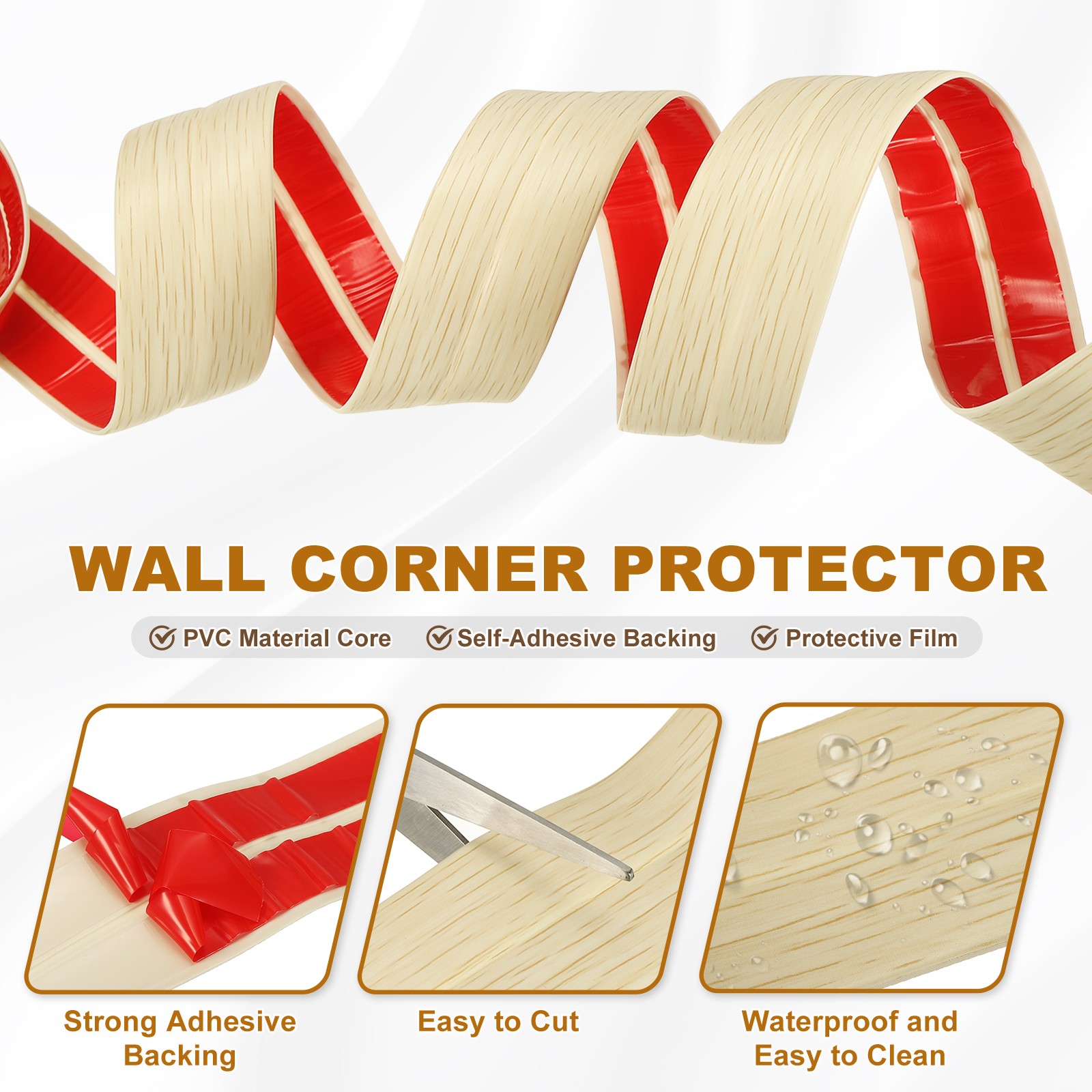 WALL CORNER PROTECTOR

PVC Material Core

Self-Adhesive Backing

Protective Film

Strong Adhesive Backing

Easy to Cut

Waterproof and Easy to Clean